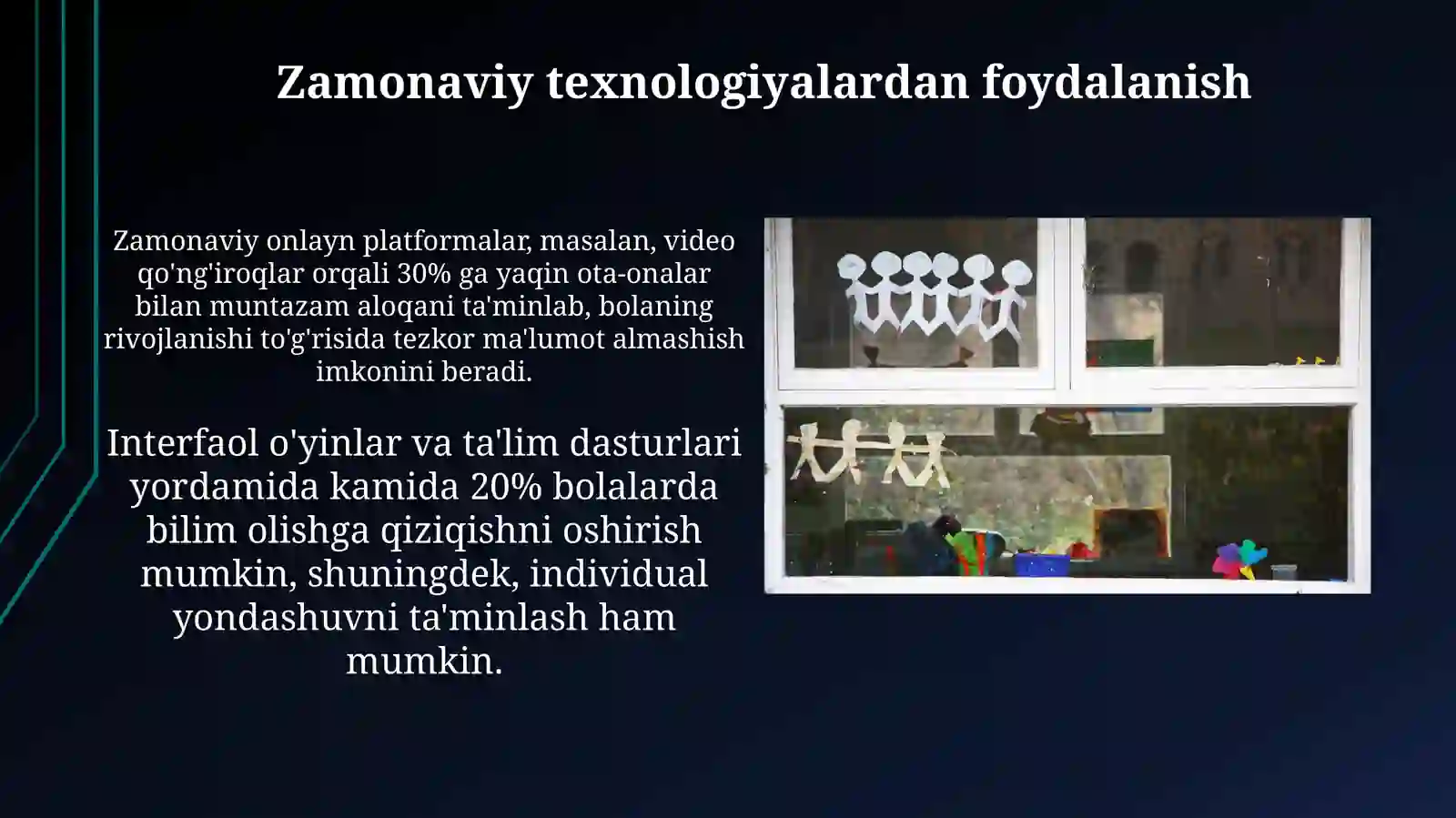 Zamonaviy texnologiyalardan foydalanish

Zamonaviy onlayn platformalar, masalan, video qo'ng'iroqlar orqali 30% ga yaqin ota-onalar bilan muntazam aloqani ta'minlab, bolaning rivojlanishi to'g'risida tezkor ma'lumot almashish imkonini beradi.

Interfaol o'yinlar va ta'lim dasturlari yordamida kamida 20% bolalarda bilim olishga qiziqishni oshirish mumkin, shuningdek, individual yondashuvni ta'minlash ham mumkin.